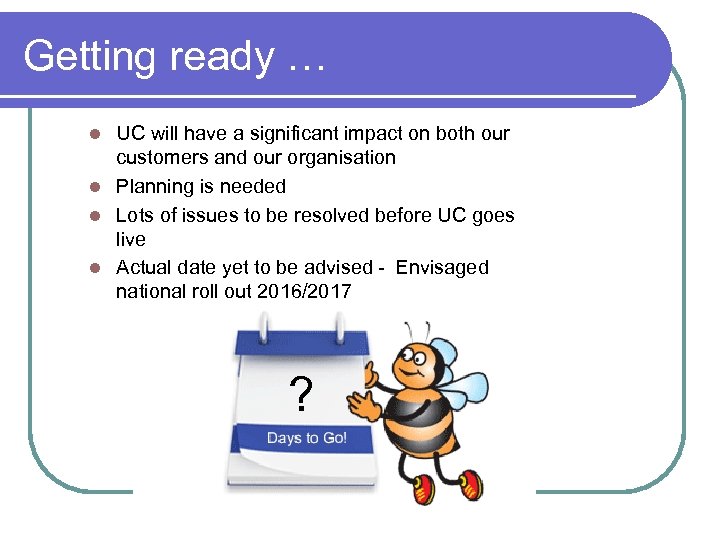 Getting ready …

- UC will have a significant impact on both our customers and our organisation
- Planning is needed
- Lots of issues to be resolved before UC goes live
- Actual date yet to be advised - Envisaged national roll out 2016/2017

?

Days to Go!